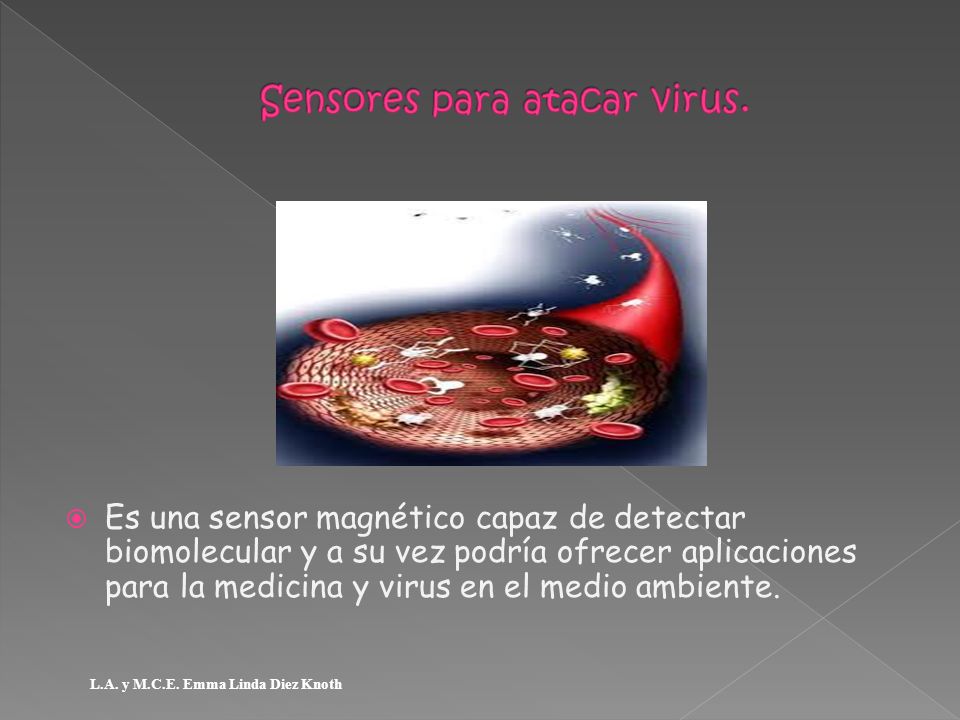 Sensores para atacar virus.

Es una sensor magnético capaz de detectar biomolecular y a su vez podría ofrecer aplicaciones para la medicina y virus en el medio ambiente.

L.A. y M.C.E. Emma Linda Diez Knoth